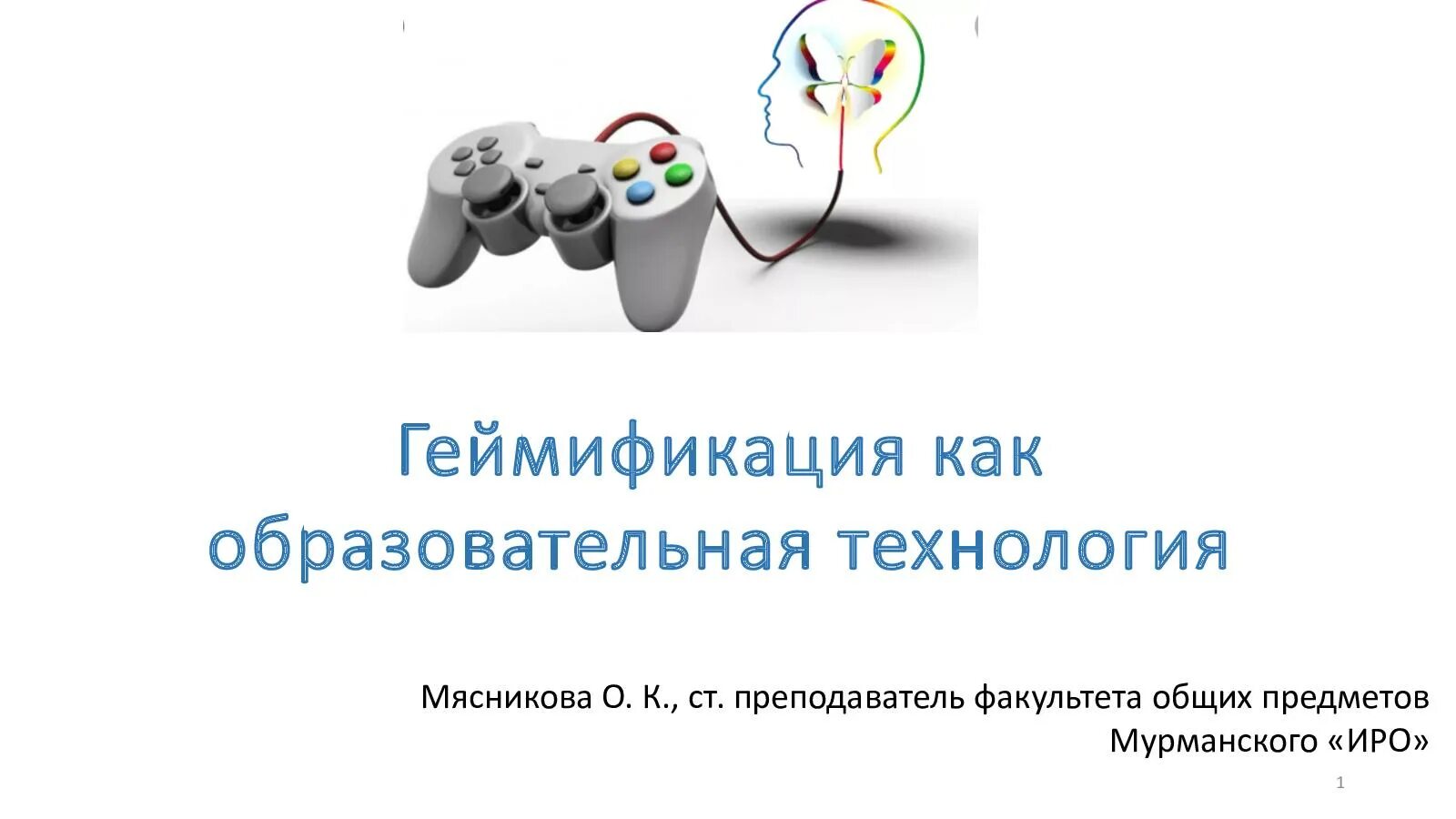 Геймификация как образовательная технология

Мясникова О. К., ст. преподаватель факультета общих предметов Мурманского «ИРО»

1